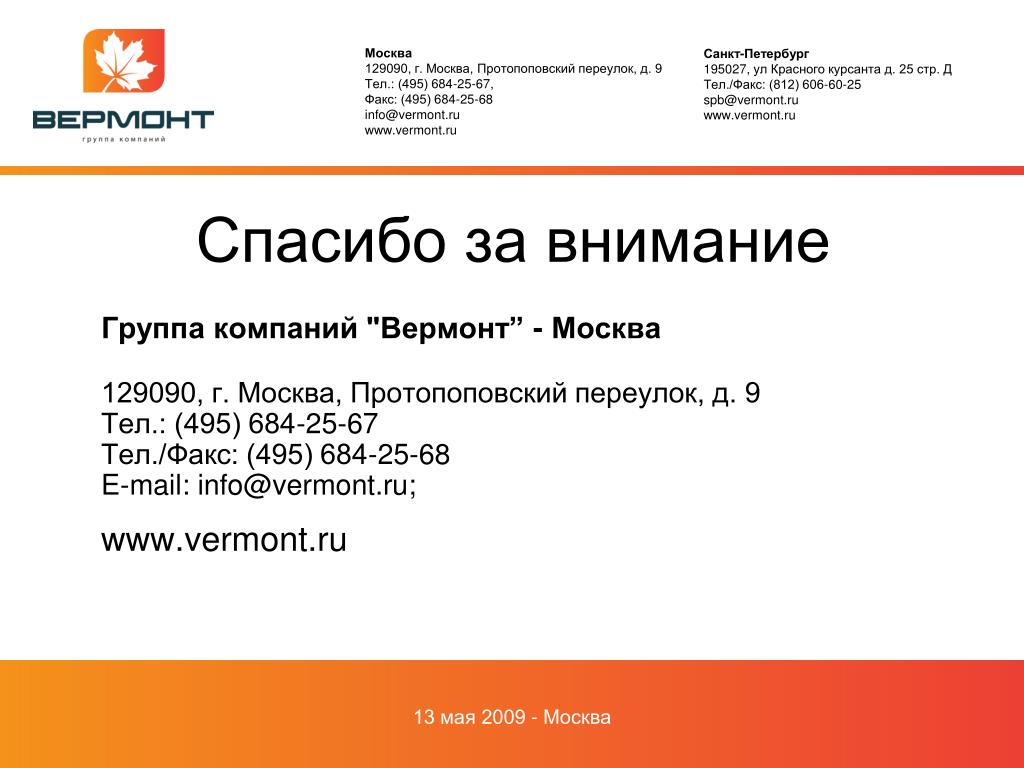 ВЕРМОНТ
группа компаний

Москва
129090, г. Москва, Протопоповский переулок, д. 9
Тел.: (495) 684-25-67,
Факс: (495) 684-25-68
info@vermont.ru
www.vermont.ru

Санкт-Петербург
195027, ул Красного курсанта д. 25 стр. Д
Тел./Факс: (812) 606-60-25
spb@vermont.ru
www.vermont.ru

Спасибо за внимание

Группа компаний "Вермонт” - Москва

129090, г. Москва, Протопоповский переулок, д. 9
Тел.: (495) 684-25-67
Тел./Факс: (495) 684-25-68
E-mail: info@vermont.ru;

www.vermont.ru

13 мая 2009 - Москва